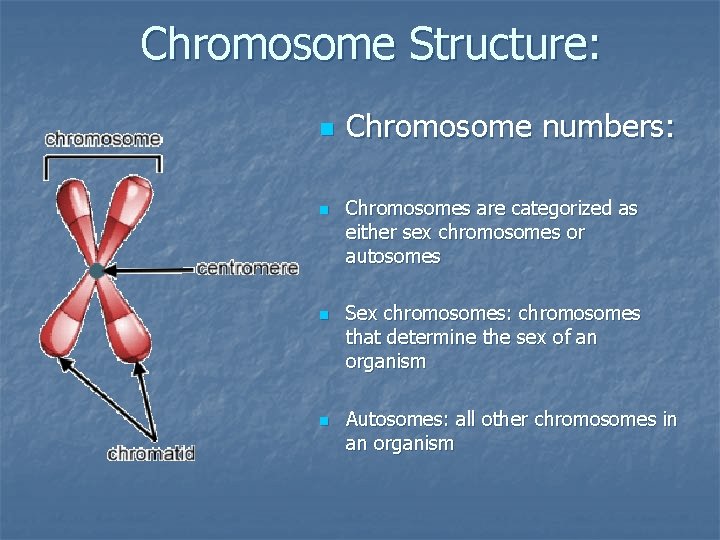 Chromosome Structure:

chromosome

centromere

chromatid

Chromosome numbers:

Chromosomes are categorized as either sex chromosomes or autosomes

Sex chromosomes: chromosomes that determine the sex of an organism

Autosomes: all other chromosomes in an organism